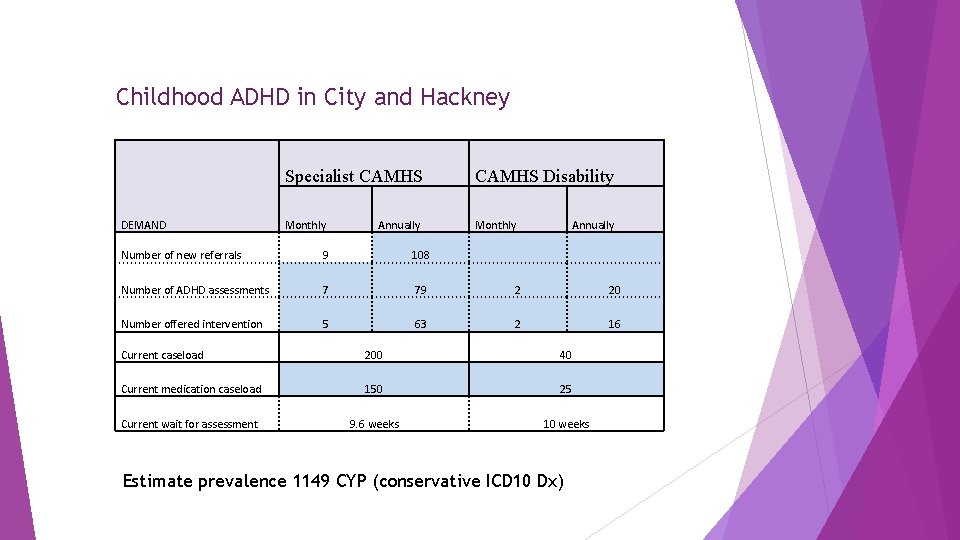 Childhood ADHD in City and Hackney

| | Specialist CAMHS | | CAMHS Disability | |
|---|---|---|---|---|
| DEMAND | Monthly | Annually | Monthly | Annually |
| Number of new referrals | 9 | 108 | | |
| Number of ADHD assessments | 7 | 79 | 2 | 20 |
| Number offered intervention | 5 | 63 | 2 | 16 |
| Current caseload | 200 | | 40 | |
| Current medication caseload | 150 | | 25 | |
| Current wait for assessment | 9.6 weeks | | 10 weeks | |

Estimate prevalence 1149 CYP (conservative ICD10 Dx)